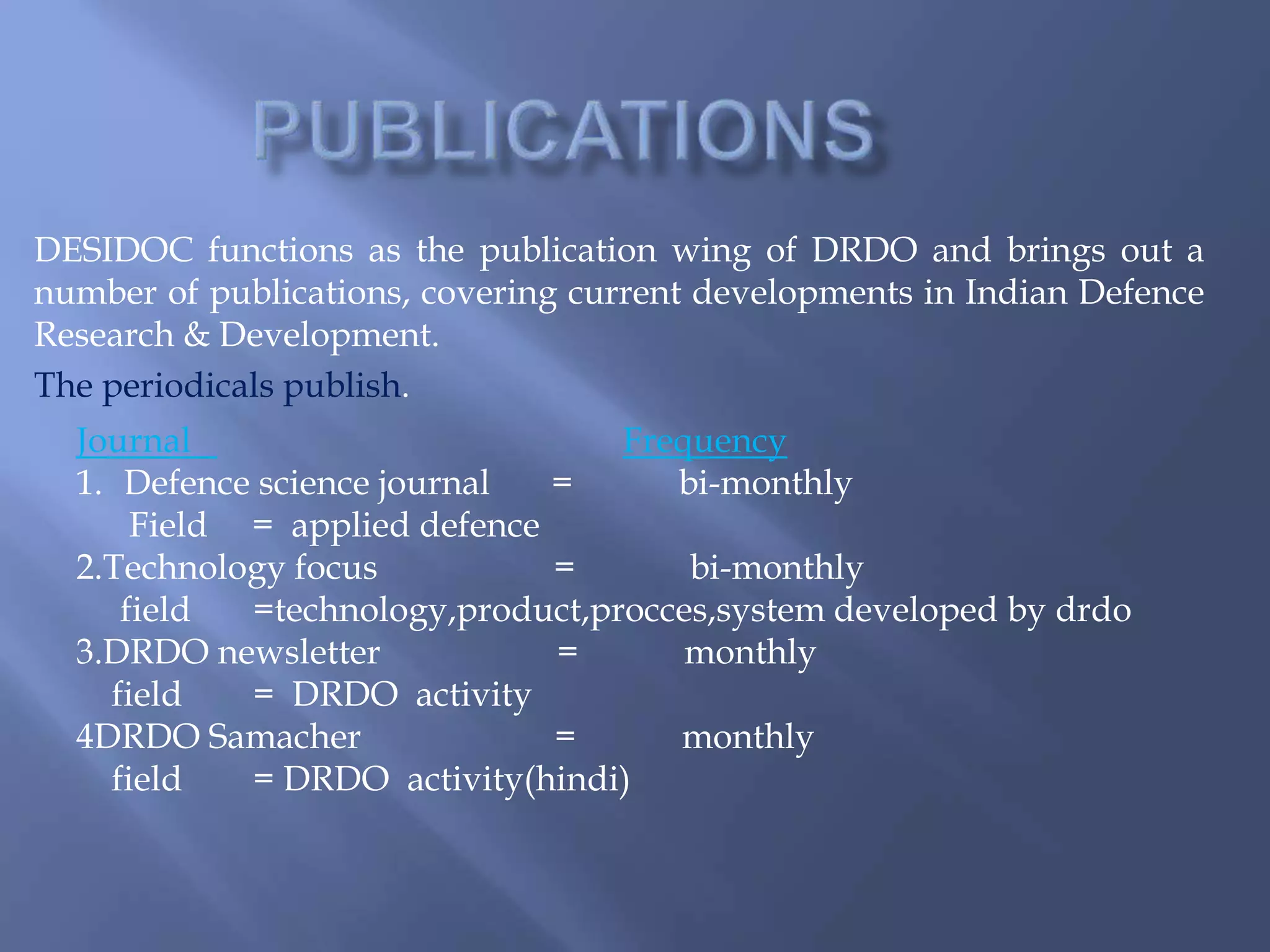 PUBLICATIONS

DESIDOC functions as the publication wing of DRDO and brings out a number of publications, covering current developments in Indian Defence Research & Development.

The periodicals publish.

Journal Frequency
1. Defence science journal = bi-monthly
Field = applied defence
2.Technology focus = bi-monthly
field =technology,product,procces,system developed by drdo
3.DRDO newsletter = monthly
field = DRDO activity
4DRDO Samacher = monthly
field = DRDO activity(hindi)